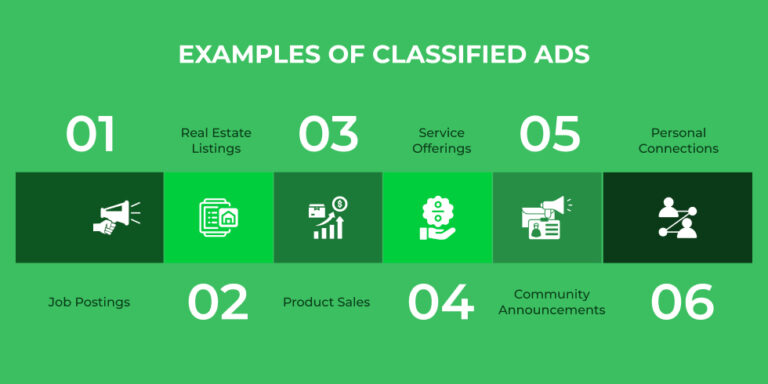 EXAMPLES OF CLASSIFIED ADS

01

Real Estate Listings

03

Service Offerings

05

Personal Connections

Job Postings

02

Product Sales

04

Community Announcements

06